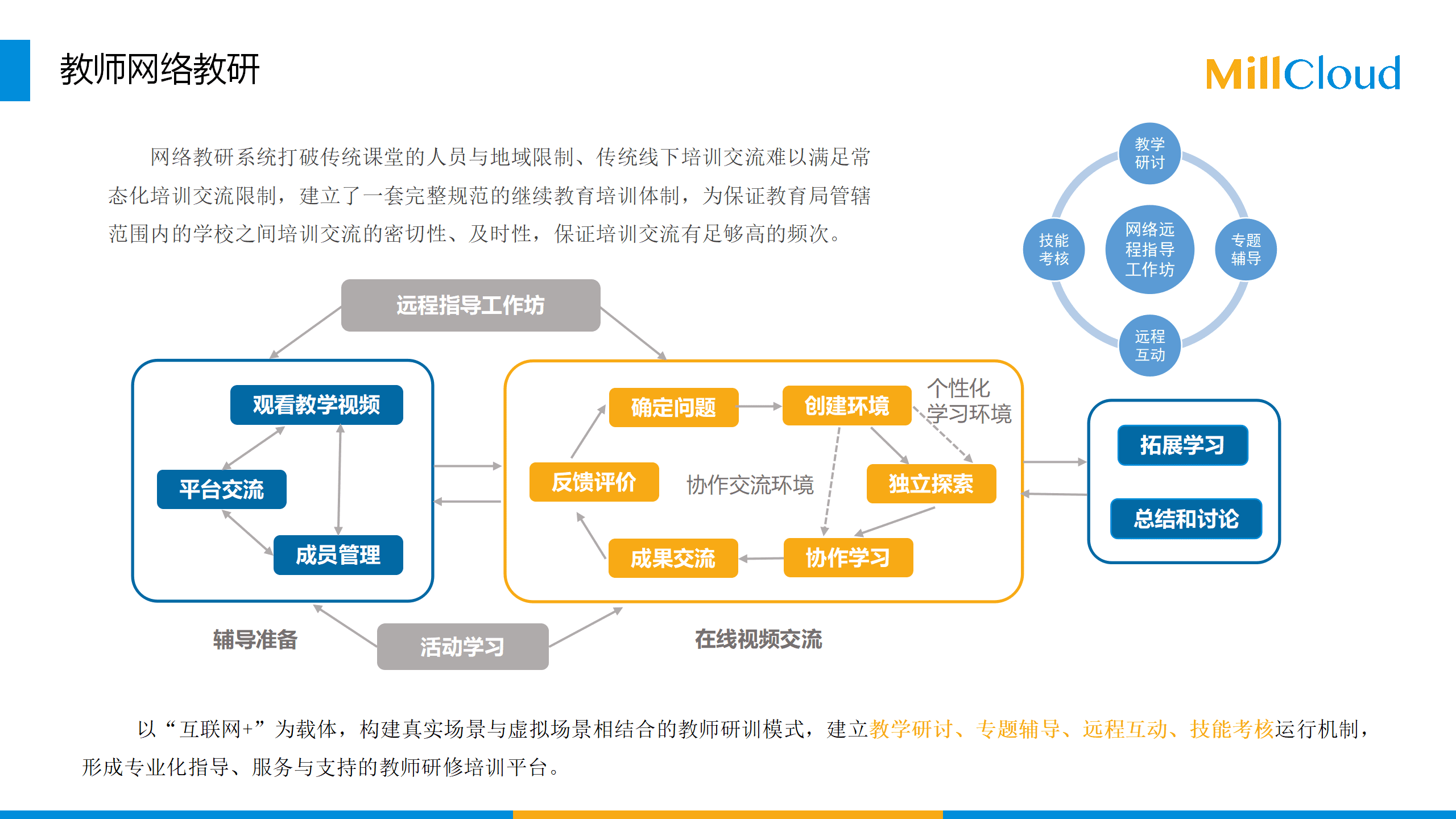 教师网络教研

MillCloud

网络教研系统打破传统课堂的人员与地域限制、传统线下培训交流难以满足常态化培训交流限制，建立了一套完整规范的继续教育培训体制，为保证教育局管辖范围内的学校之间培训交流的密切性、及时性，保证培训交流有足够高的频次。

教学研讨
技能考核
网络远程指导工作坊
专题辅导
远程互动

远程指导工作坊

观看教学视频
平台交流
成员管理

确定问题
创建环境
个性化学习环境
反馈评价
协作交流环境
独立探索
成果交流
协作学习

拓展学习
总结和讨论

辅导准备
活动学习
在线视频交流

以“互联网+”为载体，构建真实场景与虚拟场景相结合的教师研训模式，建立教学研讨、专题辅导、远程互动、技能考核运行机制，形成专业化指导、服务与支持的教师研修培训平台。